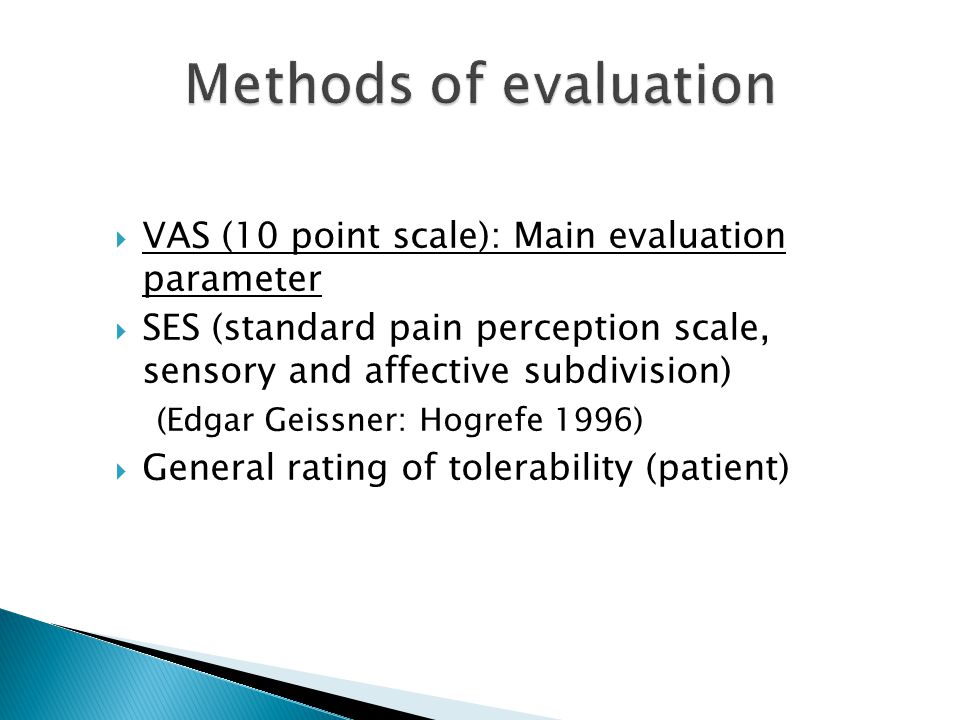 Methods of evaluation

VAS (10 point scale): Main evaluation parameter

SES (standard pain perception scale, sensory and affective subdivision)

(Edgar Geissner: Hogrefe 1996)

General rating of tolerability (patient)